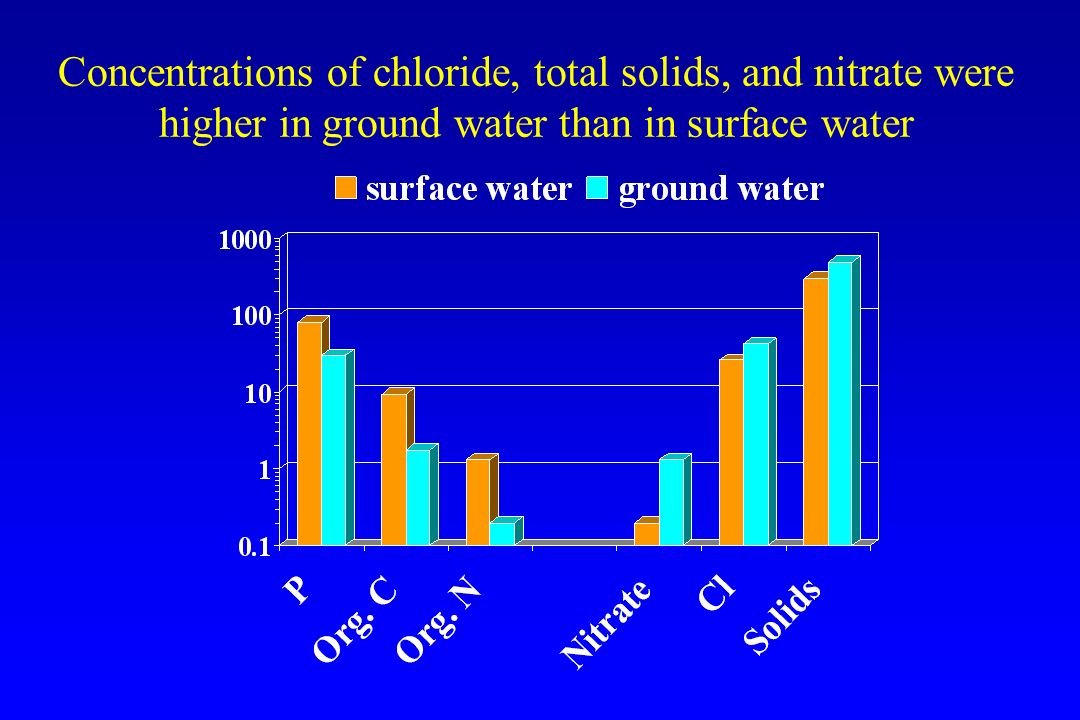 Concentrations of chloride, total solids, and nitrate were higher in ground water than in surface water

surface water ground water

1000
100
10
1
0.1

P
Org. C
Org. N
Nitrate
Cl
Solids